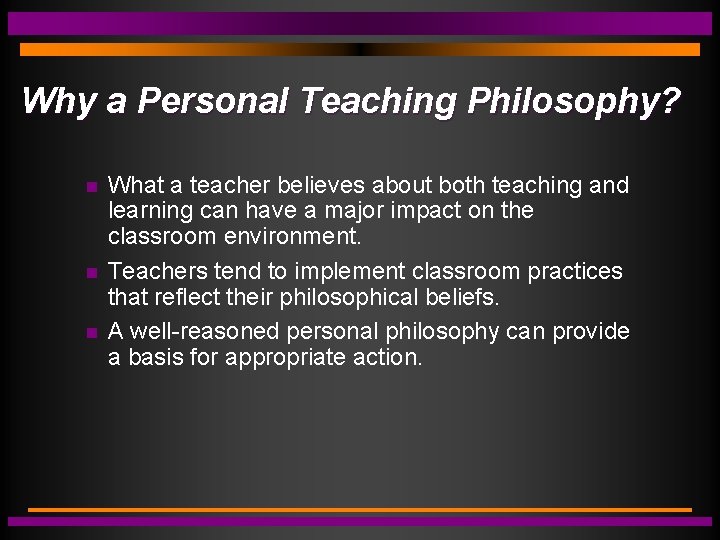 Why a Personal Teaching Philosophy?

- What a teacher believes about both teaching and learning can have a major impact on the classroom environment.
- Teachers tend to implement classroom practices that reflect their philosophical beliefs.
- A well-reasoned personal philosophy can provide a basis for appropriate action.